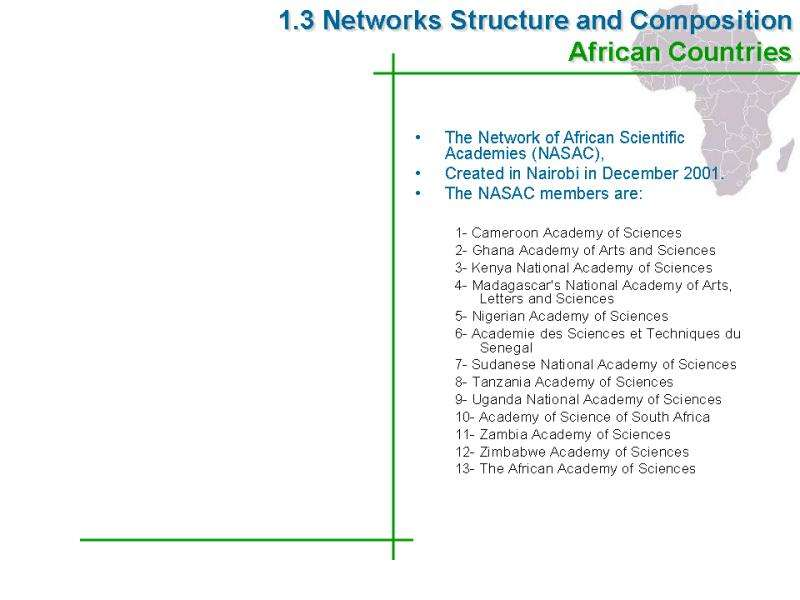 1.3 Networks Structure and Composition
African Countries

• The Network of African Scientific Academies (NASAC),
• Created in Nairobi in December 2001.
• The NASAC members are:

1- Cameroon Academy of Sciences
2- Ghana Academy of Arts and Sciences
3- Kenya National Academy of Sciences
4- Madagascar's National Academy of Arts, Letters and Sciences
5- Nigerian Academy of Sciences
6- Academie des Sciences et Techniques du Senegal
7- Sudanese National Academy of Sciences
8- Tanzania Academy of Sciences
9- Uganda National Academy of Sciences
10- Academy of Science of South Africa
11- Zambia Academy of Sciences
12- Zimbabwe Academy of Sciences
13- The African Academy of Sciences